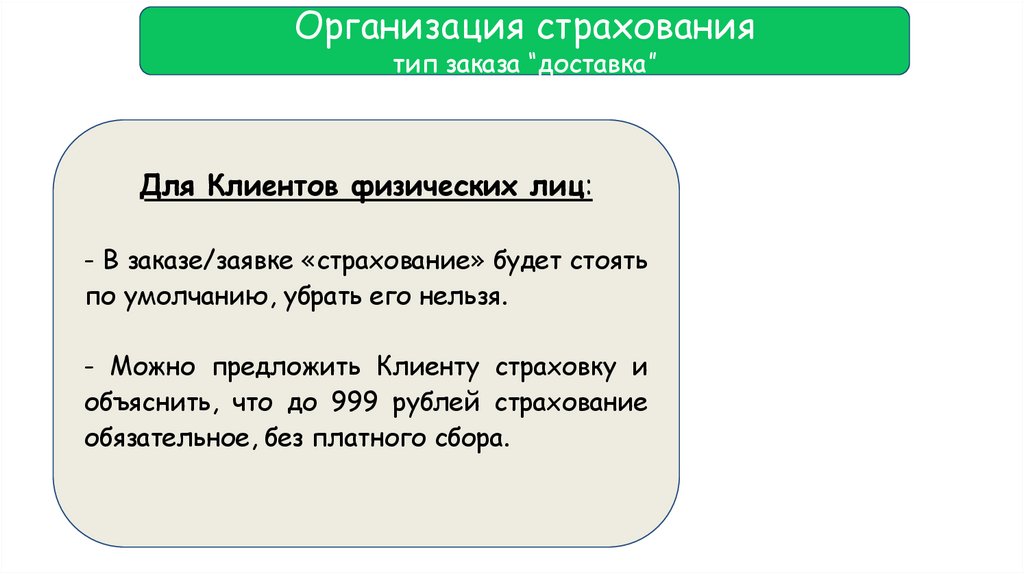 Организация страхования
тип заказа "доставка"

Для Клиентов физических лиц:

- В заказе/заявке «страхование» будет стоять по умолчанию, убрать его нельзя.

- Можно предложить Клиенту страховку и объяснить, что до 999 рублей страхование обязательное, без платного сбора.